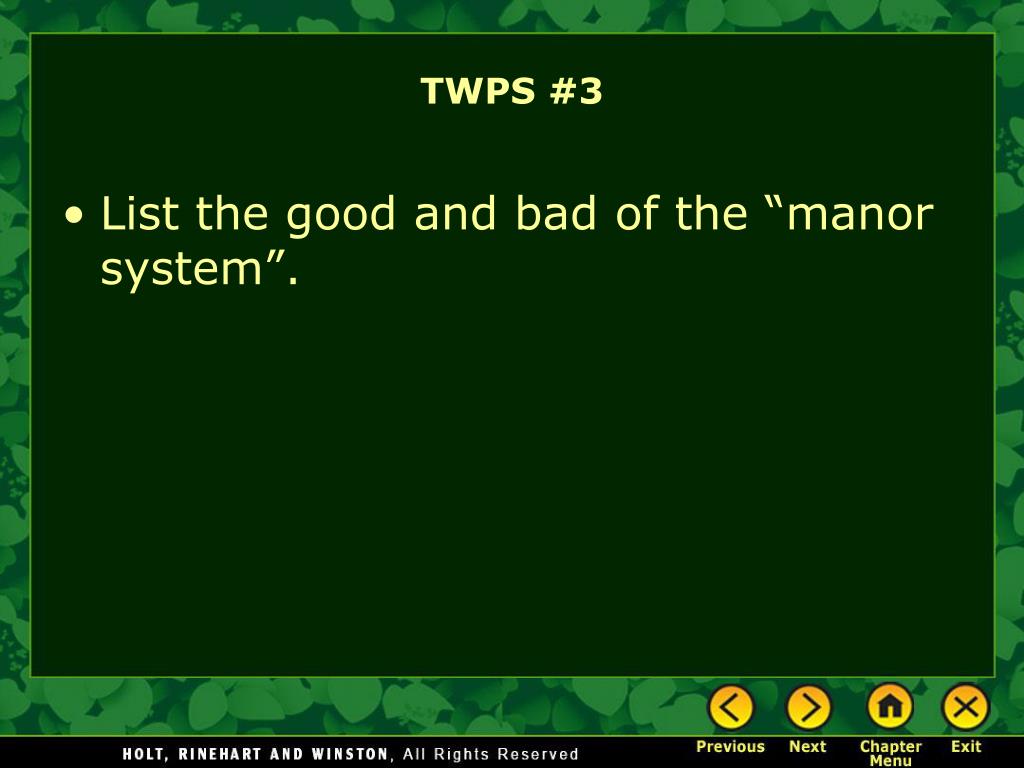 TWPS #3

• List the good and bad of the “manor system”.

HOLT, RINEHART AND WINSTON, All Rights Reserved

Previous Next Chapter Menu Exit